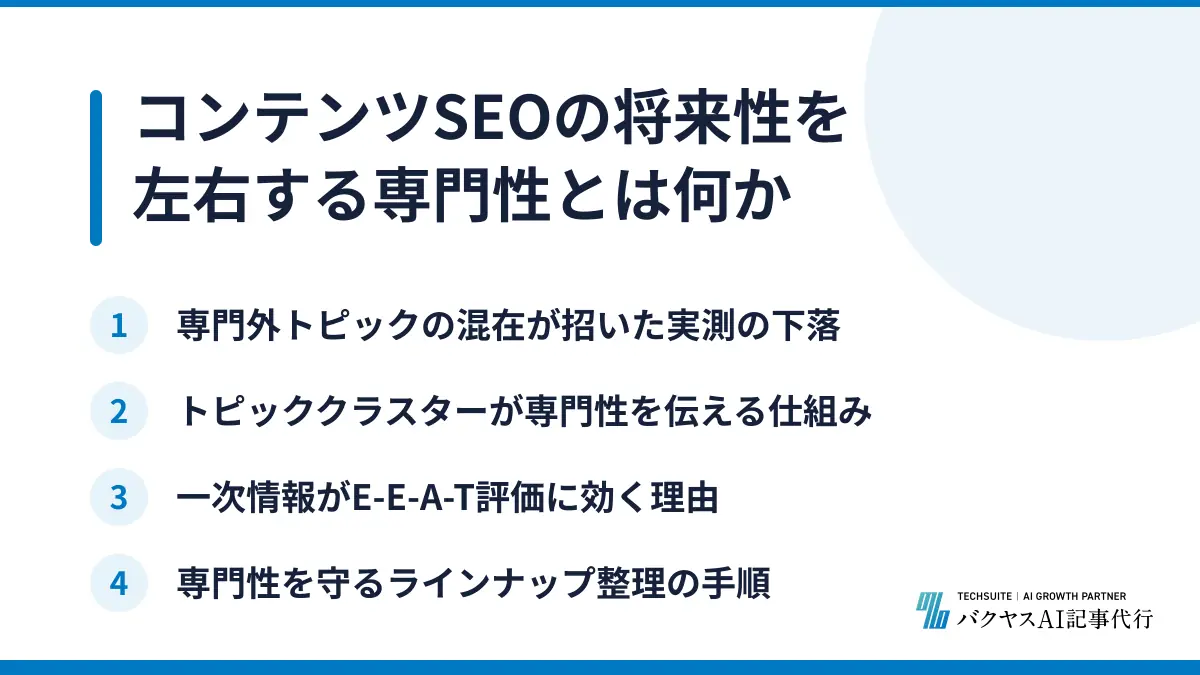 コンテンツSEOの将来性を左右する専門性とは何か

1 専門外トピックの混在が招いた実測の下落

2 トピッククラスターが専門性を伝える仕組み

3 一次情報がE-E-A-T評価に効く理由

4 専門性を守るラインナップ整理の手順

TECHSUITE | AI GROWTH PARTNER
バクヤスAI記事代行